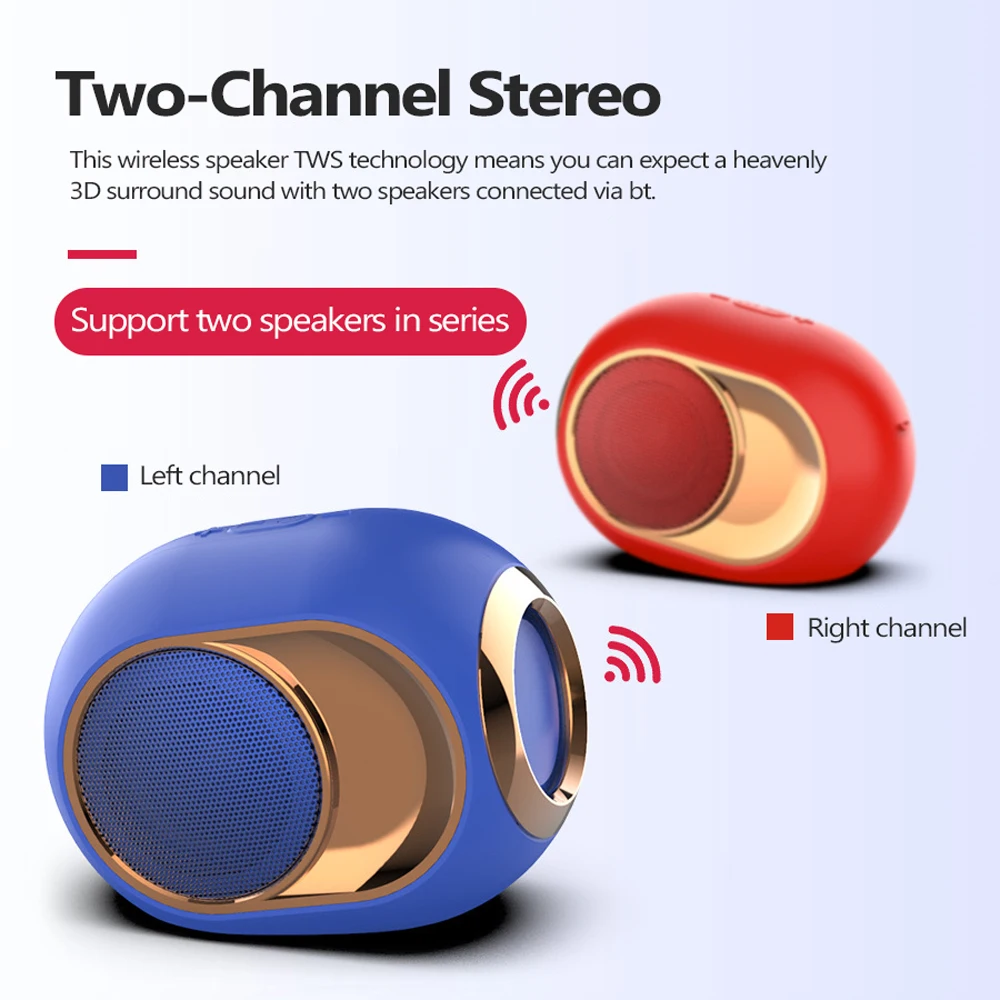 Two-Channel Stereo

This wireless speaker TWS technology means you can expect a heavenly 3D surround sound with two speakers connected via bt.

Support two speakers in series

Left channel

Right channel